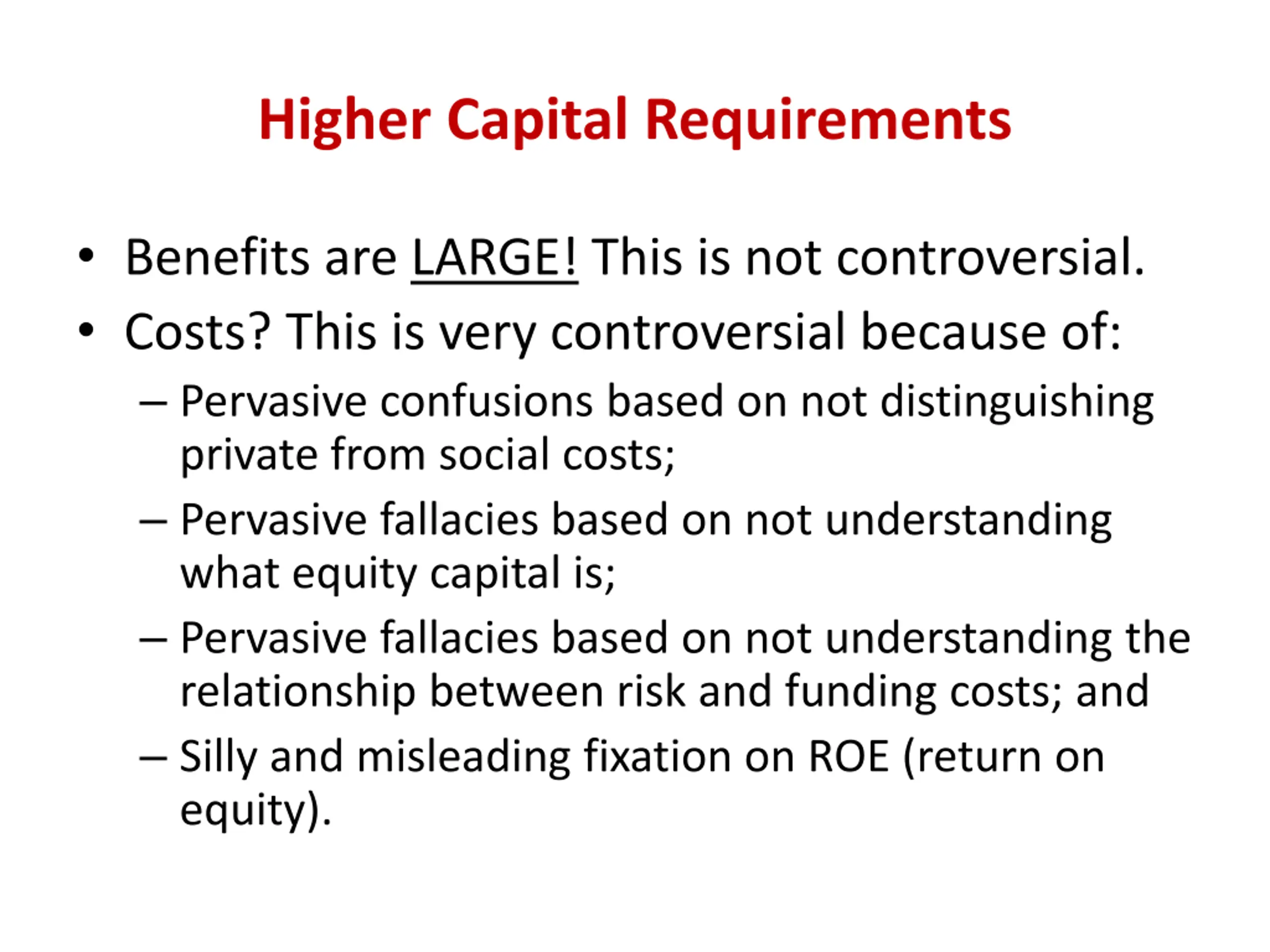 Higher Capital Requirements

• Benefits are LARGE! This is not controversial.
• Costs? This is very controversial because of:
– Pervasive confusions based on not distinguishing private from social costs;
– Pervasive fallacies based on not understanding what equity capital is;
– Pervasive fallacies based on not understanding the relationship between risk and funding costs; and
– Silly and misleading fixation on ROE (return on equity).